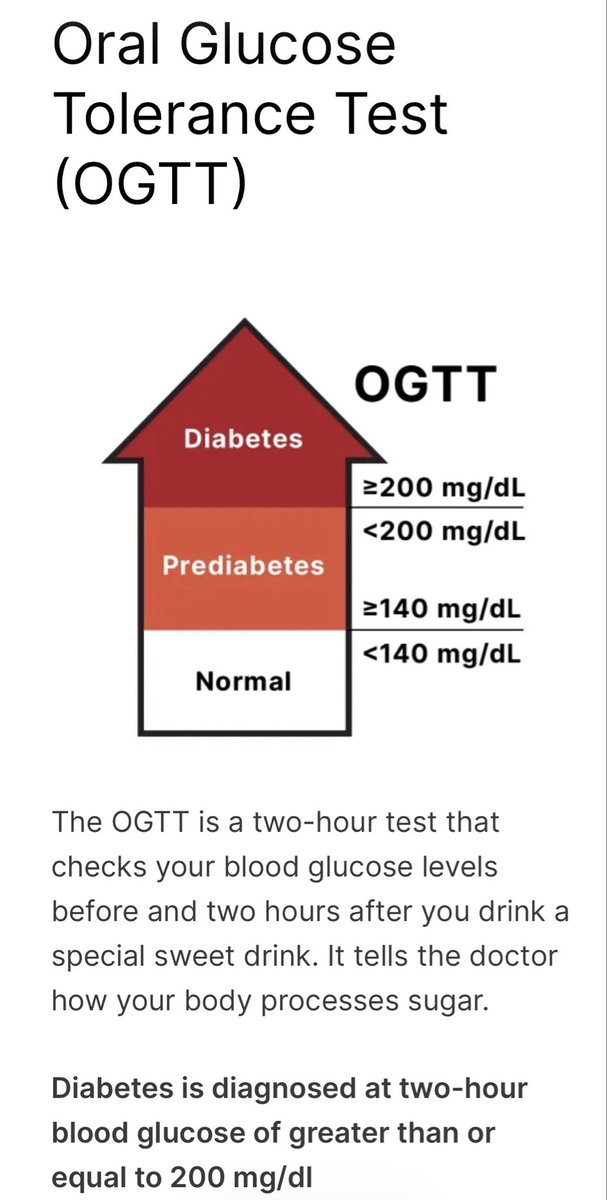 Oral Glucose Tolerance Test (OGTT)

OGTT

Diabetes

≥200 mg/dL

<200 mg/dL

Prediabetes

≥140 mg/dL

<140 mg/dL

Normal

The OGTT is a two-hour test that checks your blood glucose levels before and two hours after you drink a special sweet drink. It tells the doctor how your body processes sugar.

Diabetes is diagnosed at two-hour blood glucose of greater than or equal to 200 mg/dl